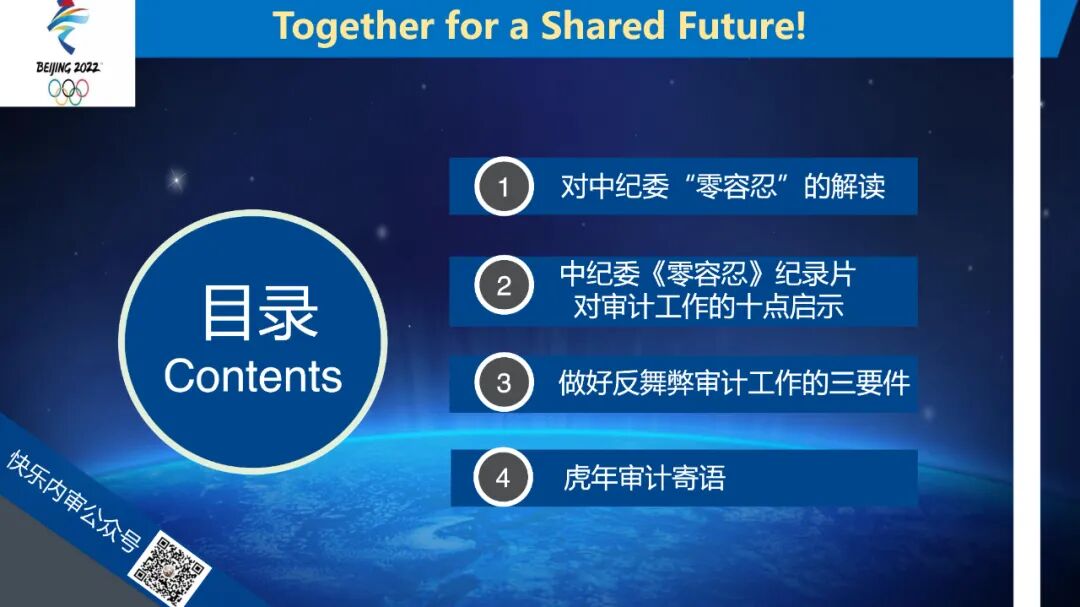 BEIJING 2022

Together for a Shared Future!

目录
Contents

1 对中纪委“零容忍”的解读

2 中纪委《零容忍》纪录片对审计工作的十点启示

3 做好反舞弊审计工作的三要件

4 虎年审计寄语

快乐内审公众号